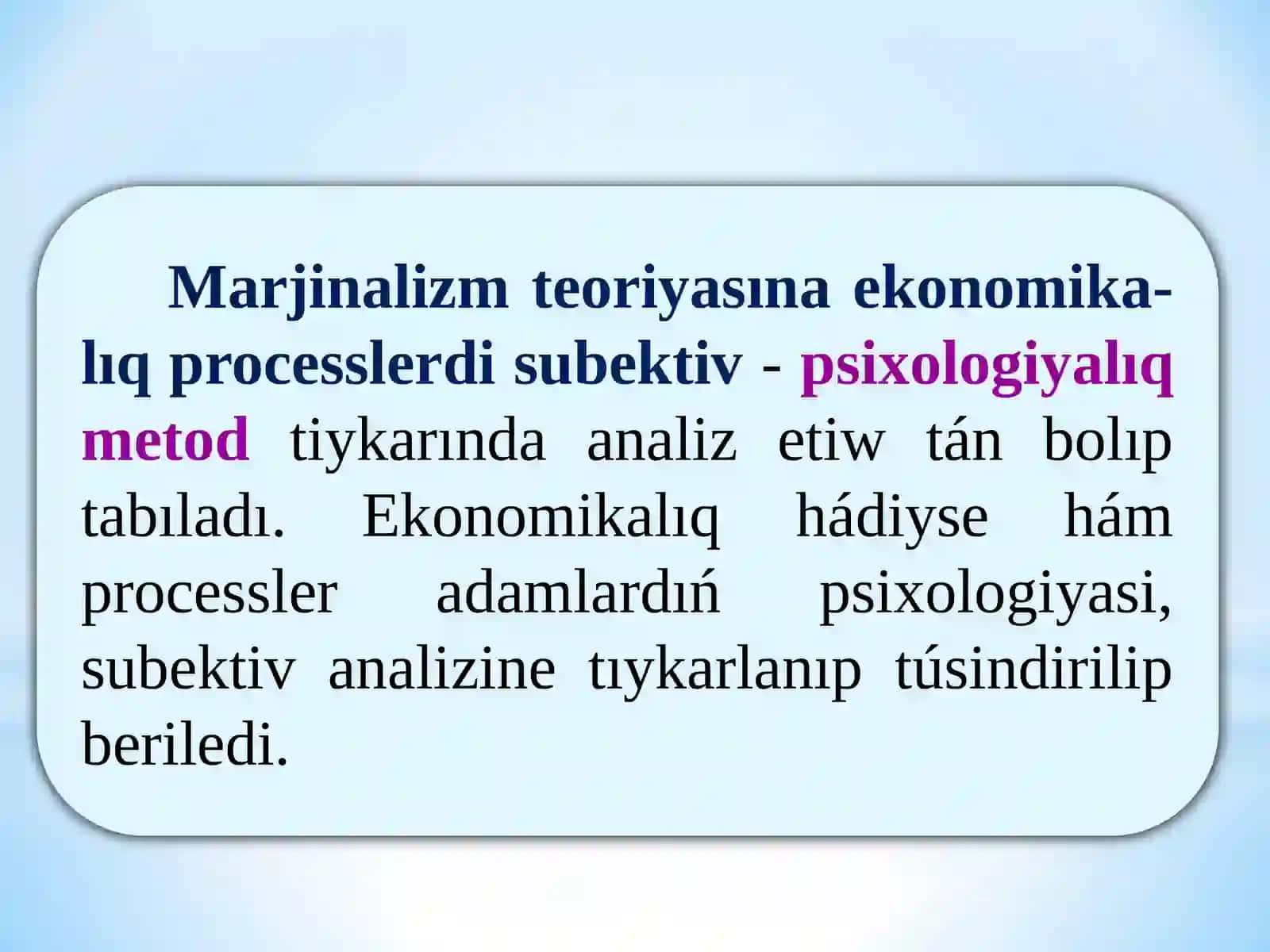 Marjinalizm teoriyasına ekonomikalıq processlerdi subektiv - psixologiyalıq metod tiykarında analiz etiw tán bolıp tabıladı. Ekonomikalıq hádiyse hám processler adamlardıń psixologiyasi, subektiv analizine tıykarlanıp túsindirilip beriledi.